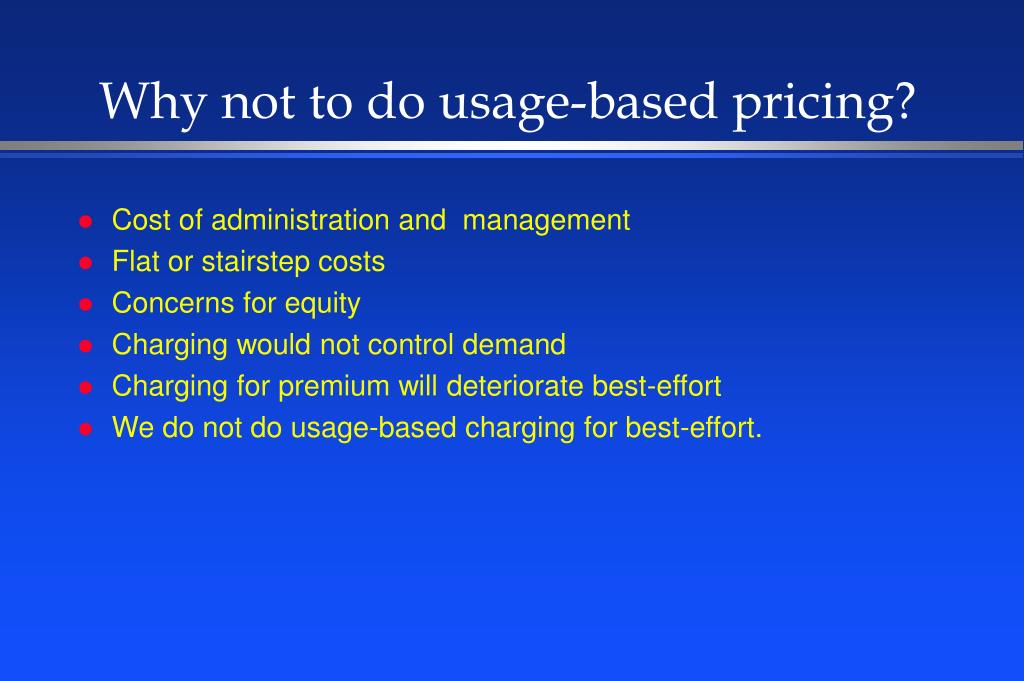 Why not to do usage-based pricing?

- Cost of administration and management
- Flat or stairstep costs
- Concerns for equity
- Charging would not control demand
- Charging for premium will deteriorate best-effort
- We do not do usage-based charging for best-effort.